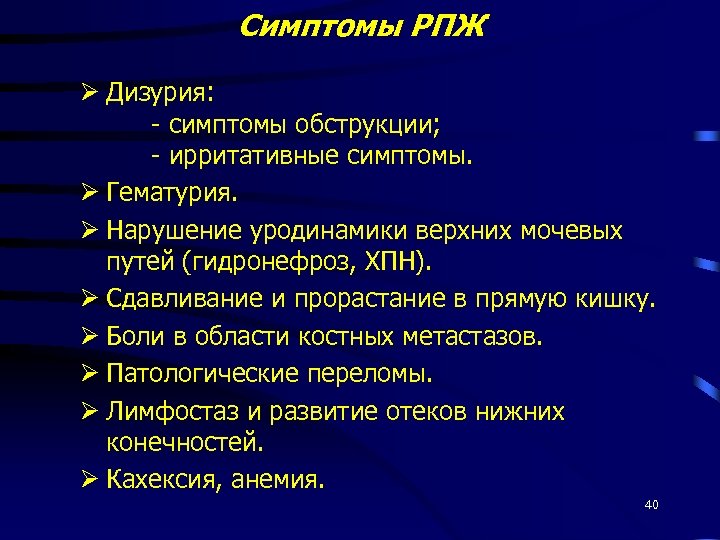 Симптомы РПЖ

➢ Дизурия:
- симптомы обструкции;
- ирритативные симптомы.

➢ Гематурия.

➢ Нарушение уродинамики верхних мочевых путей (гидронефроз, ХПН).

➢ Сдавливание и прорастание в прямую кишку.

➢ Боли в области костных метастазов.

➢ Патологические переломы.

➢ Лимфостаз и развитие отеков нижних конечностей.

➢ Кахексия, анемия.

40